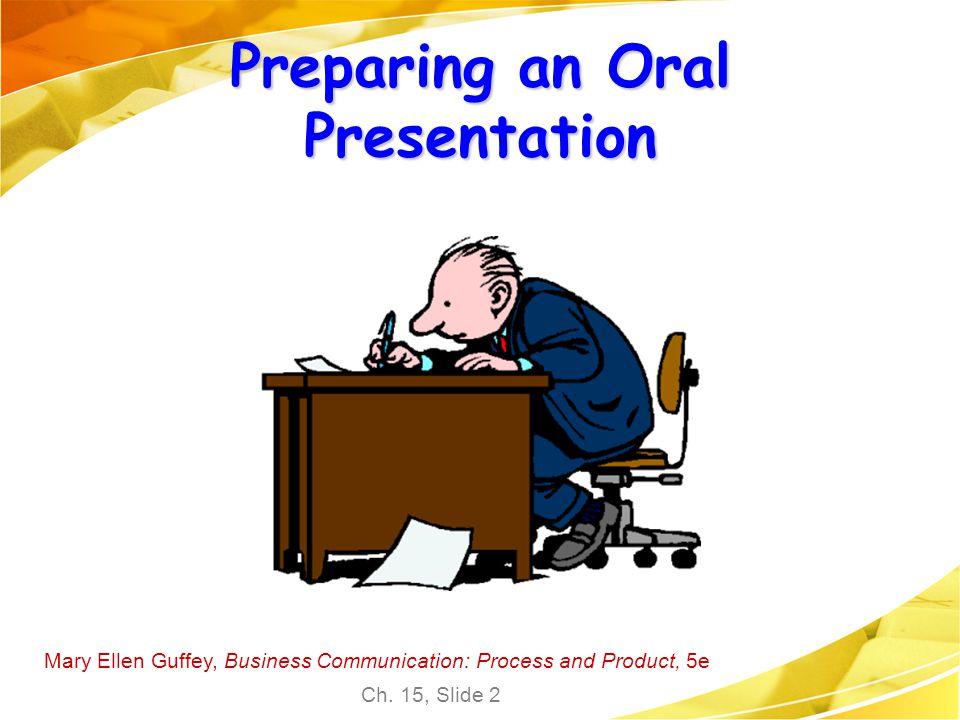 Preparing an Oral Presentation

Mary Ellen Guffey, Business Communication: Process and Product, 5e

Ch. 15, Slide 2